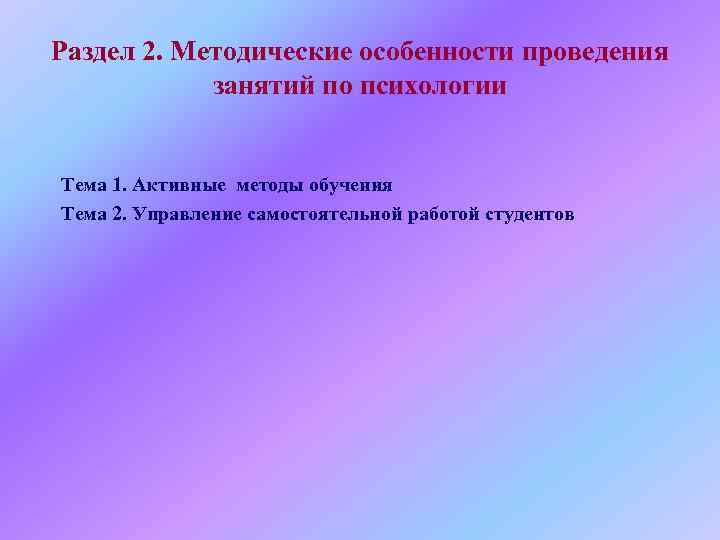 Раздел 2. Методические особенности проведения занятий по психологии

Тема 1. Активные методы обучения

Тема 2. Управление самостоятельной работой студентов